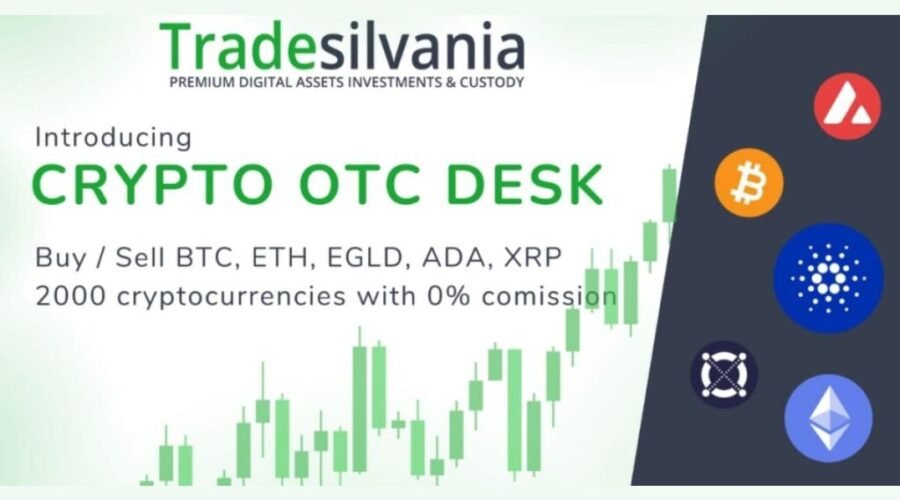 Tradesilvania
PREMIUM DIGITAL ASSETS INVESTMENTS & CUSTODY

Introducing
CRYPTO OTC DESK

Buy / Sell BTC, ETH, EGLD, ADA, XRP
2000 cryptocurrencies with 0% comission